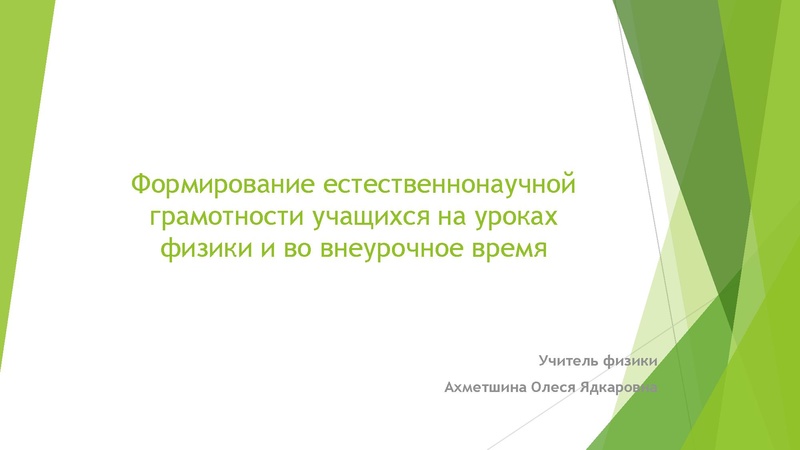 Формирование естественнонаучной грамотности учащихся на уроках физики и во внеурочное время

Учитель физики

Ахметшина Олеся Ядкаровна